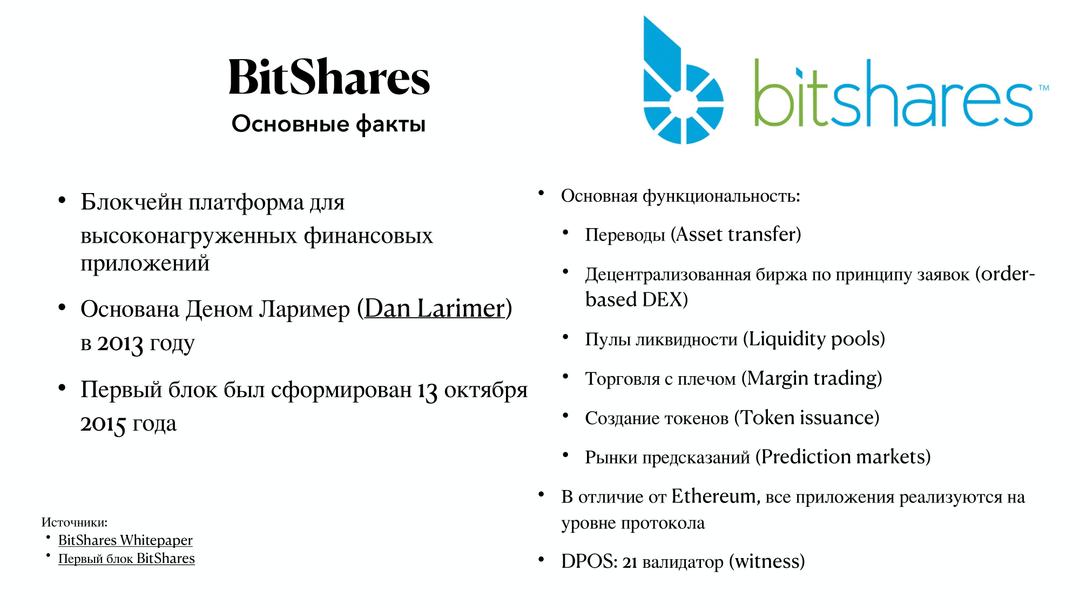 BitShares
Основные факты

bitshares™

• Блокчейн платформа для высоконагруженных финансовых приложений

• Основана Деном Лаример (Dan Larimer) в 2013 году

• Первый блок был сформирован 13 октября 2015 года

Источники:
• BitShares Whitepaper
• Первый блок BitShares

• Основная функциональность:
• Переводы (Asset transfer)
• Децентрализованная биржа по принципу заявок (order-based DEX)
• Пулы ликвидности (Liquidity pools)
• Торговля с плечом (Margin trading)
• Создание токенов (Token issuance)
• Рынки предсказаний (Prediction markets)

• В отличие от Ethereum, все приложения реализуются на уровне протокола

• DPOS: 21 валидатор (witness)